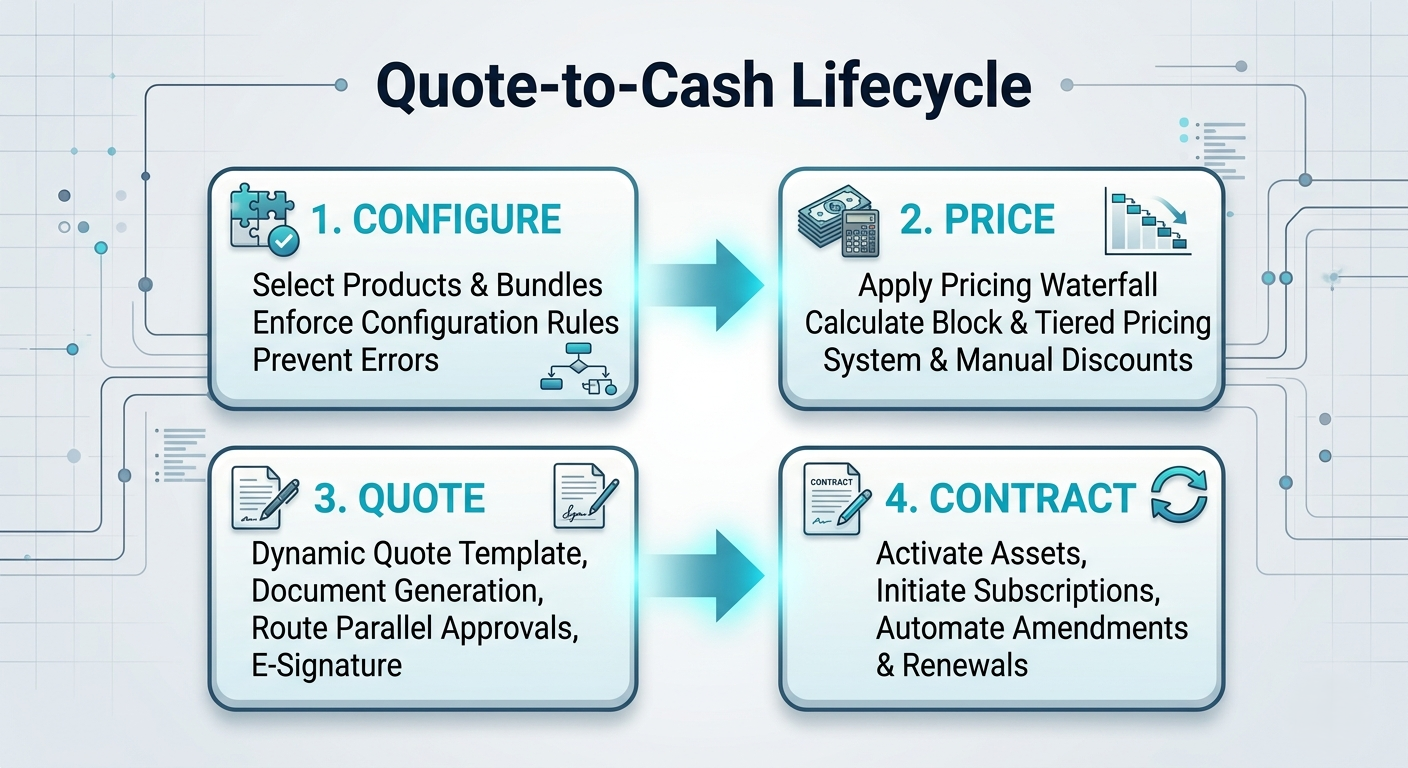 Quote-to-Cash Lifecycle

1. CONFIGURE

Select Products & Bundles
Enforce Configuration Rules
Prevent Errors

2. PRICE

Apply Pricing Waterfall
Calculate Block & Tiered Pricing
System & Manual Discounts

3. QUOTE

Dynamic Quote Template,
Document Generation,
Route Parallel Approvals,
E-Signature

CONTRACT

4. CONTRACT

Activate Assets,
Initiate Subscriptions,
Automate Amendments
& Renewals